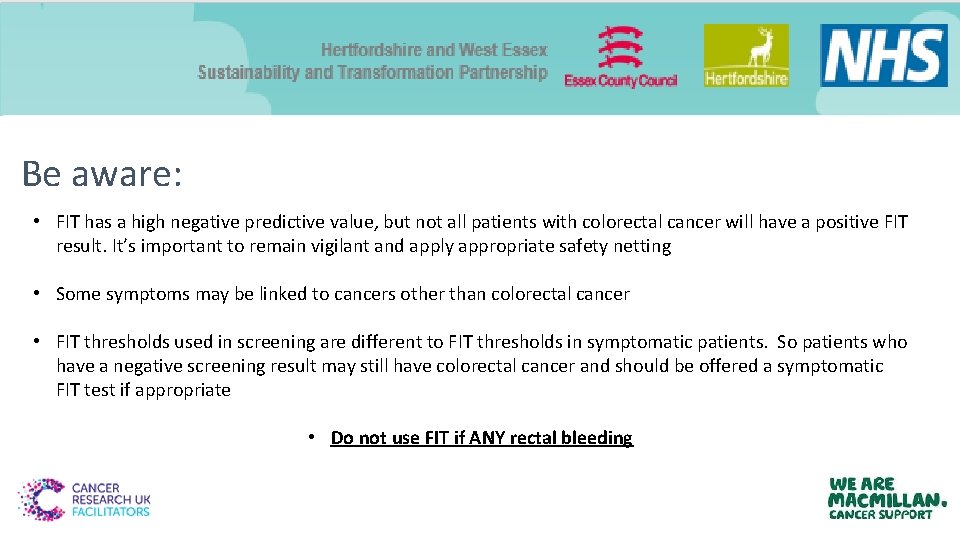 Hertfordshire and West Essex
Sustainability and Transformation Partnership

Essex County Council

Hertfordshire

NHS

Be aware:

• FIT has a high negative predictive value, but not all patients with colorectal cancer will have a positive FIT result. It's important to remain vigilant and apply appropriate safety netting

• Some symptoms may be linked to cancers other than colorectal cancer

• FIT thresholds used in screening are different to FIT thresholds in symptomatic patients. So patients who have a negative screening result may still have colorectal cancer and should be offered a symptomatic FIT test if appropriate

• Do not use FIT if ANY rectal bleeding

CANCER RESEARCH UK FACILITATORS

WE ARE MACMILLAN. CANCER SUPPORT